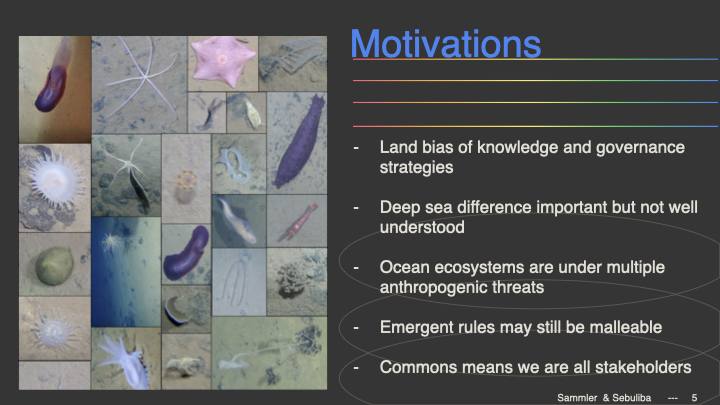 Motivations

- Land bias of knowledge and governance strategies

- Deep sea difference important but not well understood

- Ocean ecosystems are under multiple anthropogenic threats

- Emergent rules may still be malleable

- Commons means we are all stakeholders

Sammler & Sebuliba --- 5